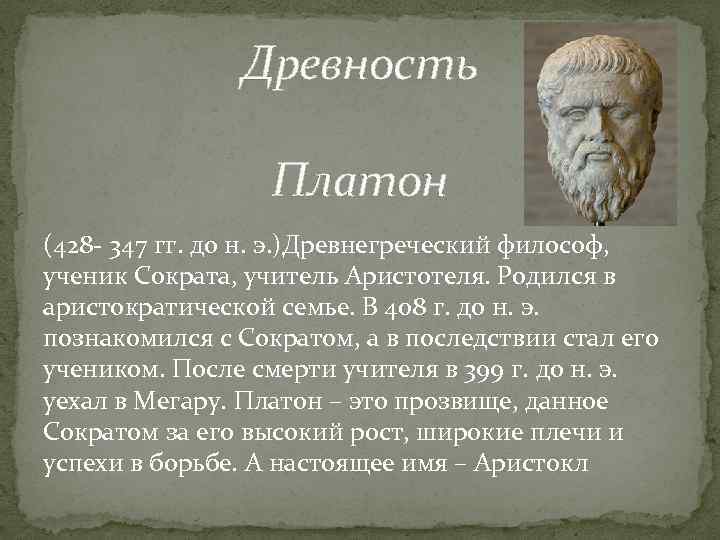 Древность

Платон

(428- 347 гг. до н. э.)Древнегреческий философ, ученик Сократа, учитель Аристотеля. Родился в аристократической семье. В 408 г. до н. э. познакомился с Сократом, а в последствии стал его учеником. После смерти учителя в 399 г. до н. э. уехал в Мегару. Платон – это прозвище, данное Сократом за его высокий рост, широкие плечи и успехи в борьбе. А настоящее имя – Аристокл